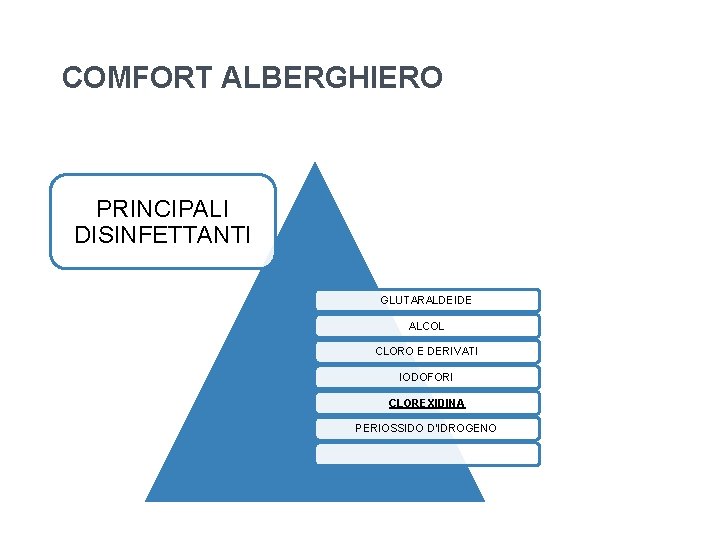 COMFORT ALBERGHIERO

PRINCIPALI DISINFETTANTI

GLUTARALDEIDE

ALCOL

CLORO E DERIVATI

IODOFORI

CLOREXIDINA

PERIOSSIDO D'IDROGENO